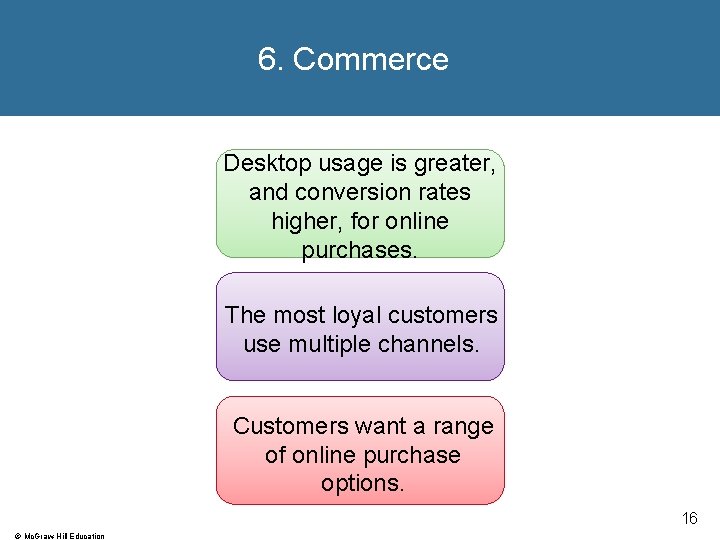 6. Commerce

Desktop usage is greater, and conversion rates higher, for online purchases.

The most loyal customers use multiple channels.

Customers want a range of online purchase options.

16

© McGraw Hill Education